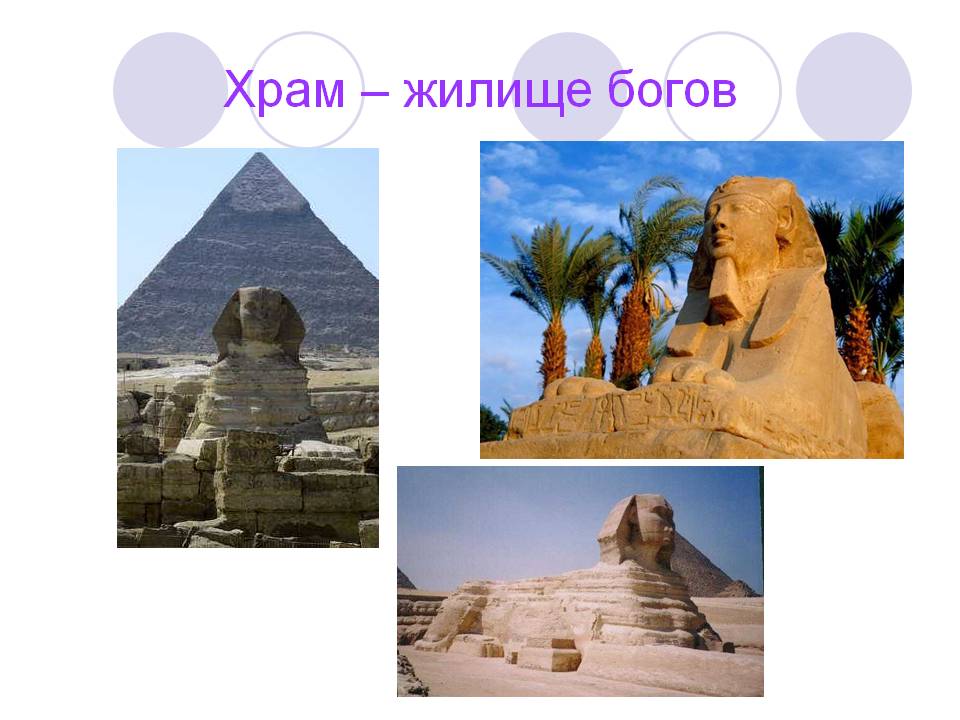 Храм – жилище богов